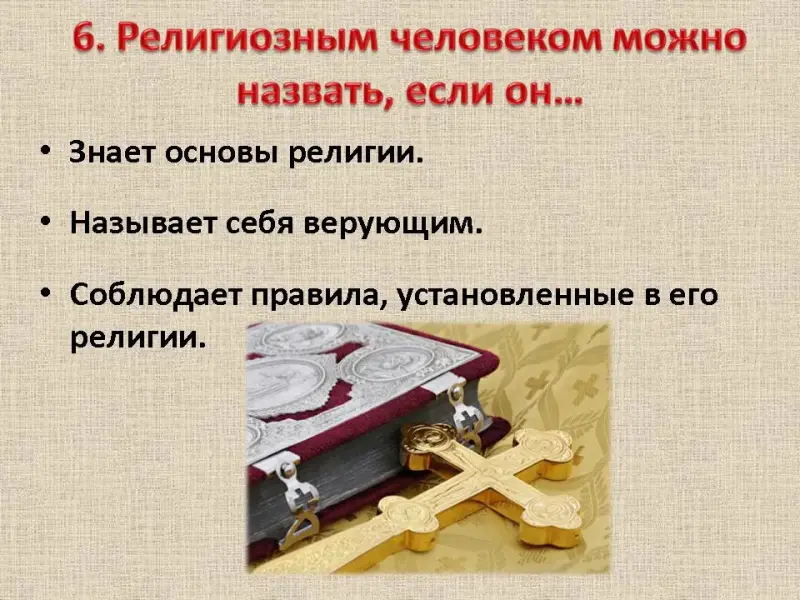 6. Религиозным человеком можно назвать, если он…

• Знает основы религии.

• Называет себя верующим.

• Соблюдает правила, установленные в его религии.